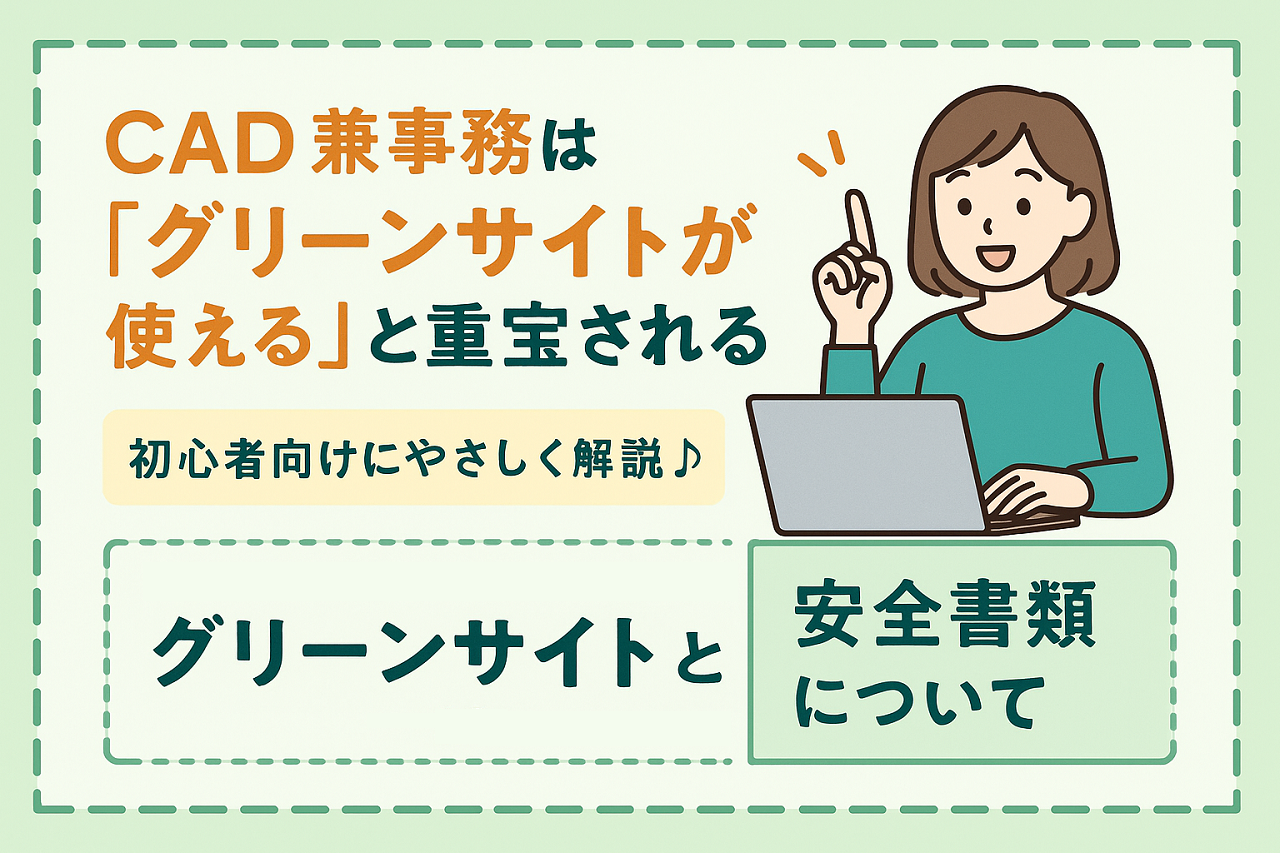 CAD兼事務は「グリーンサイトが使える」と重宝される

初心者向けにやさしく解説♪

グリーンサイトと

安全書類について